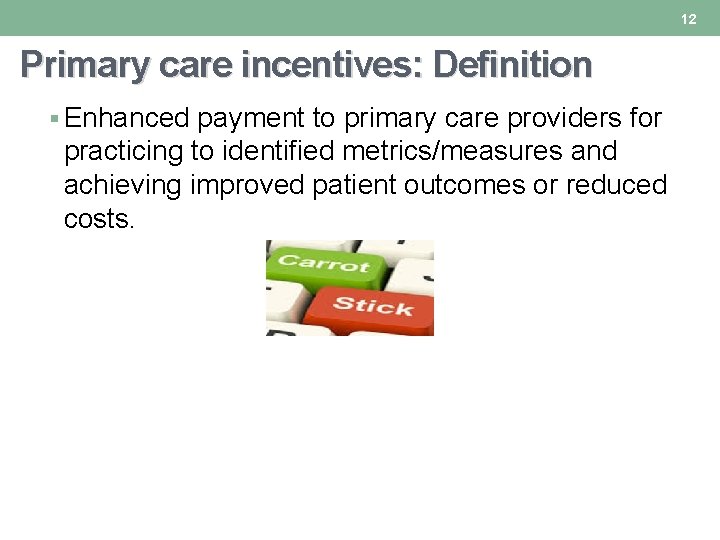 12

Primary care incentives: Definition

▪ Enhanced payment to primary care providers for practicing to identified metrics/measures and achieving improved patient outcomes or reduced costs.

Carrot

Stick